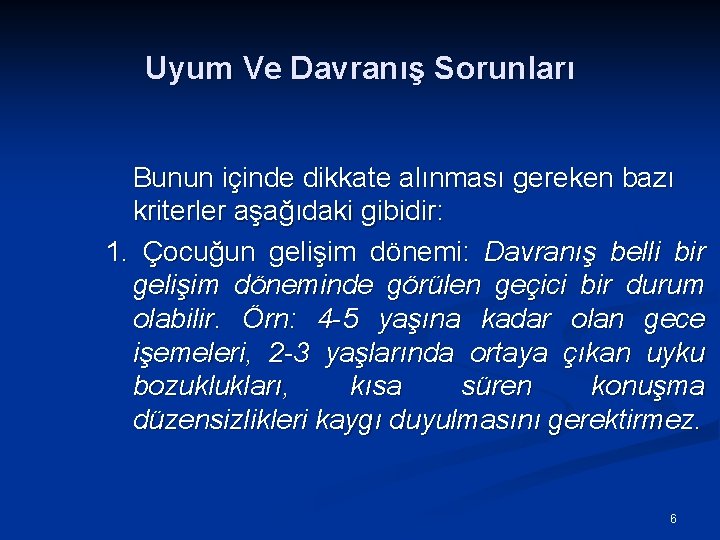 Uyum Ve Davranış Sorunları

Bunun içinde dikkate alınması gereken bazı kriterler aşağıdaki gibidir:

1. Çocuğun gelişim dönemi: Davranış belli bir gelişim döneminde görülen geçici bir durum olabilir. Örn: 4-5 yaşına kadar olan gece işemeleri, 2-3 yaşlarında ortaya çıkan uyku bozuklukları, kısa süren konuşma düzensizlikleri kaygı duyulmasını gerektirmez.

6